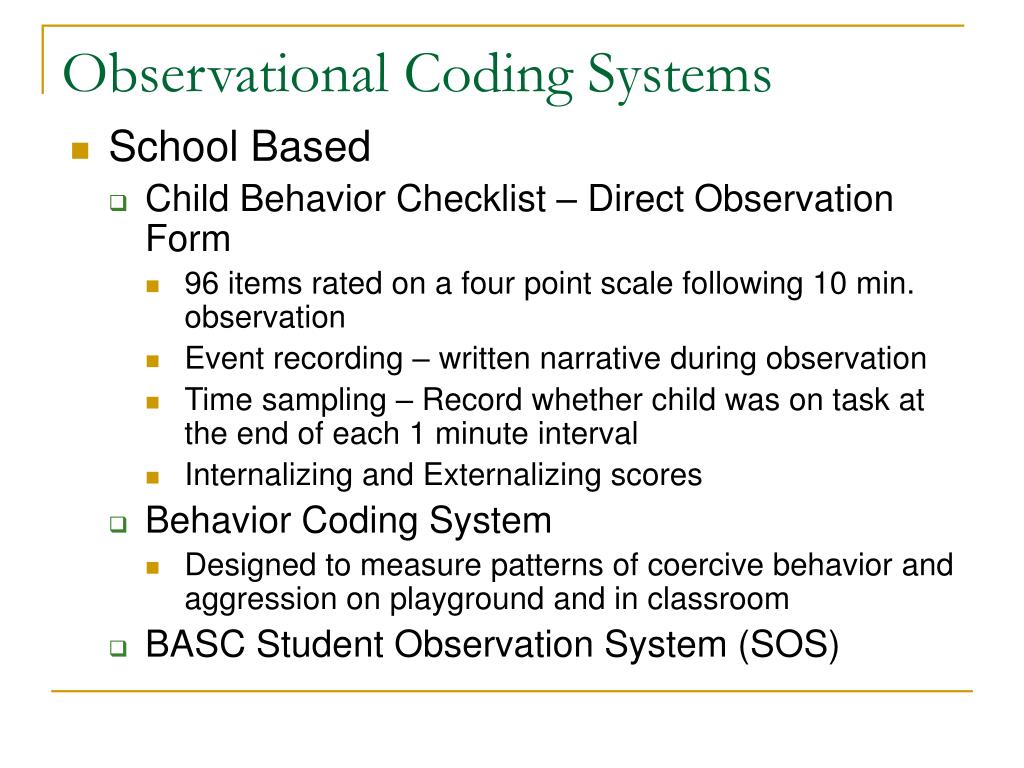 Observational Coding Systems

School Based

Child Behavior Checklist – Direct Observation Form

96 items rated on a four point scale following 10 min. observation

Event recording – written narrative during observation

Time sampling – Record whether child was on task at the end of each 1 minute interval

Internalizing and Externalizing scores

Behavior Coding System

Designed to measure patterns of coercive behavior and aggression on playground and in classroom

BASC Student Observation System (SOS)